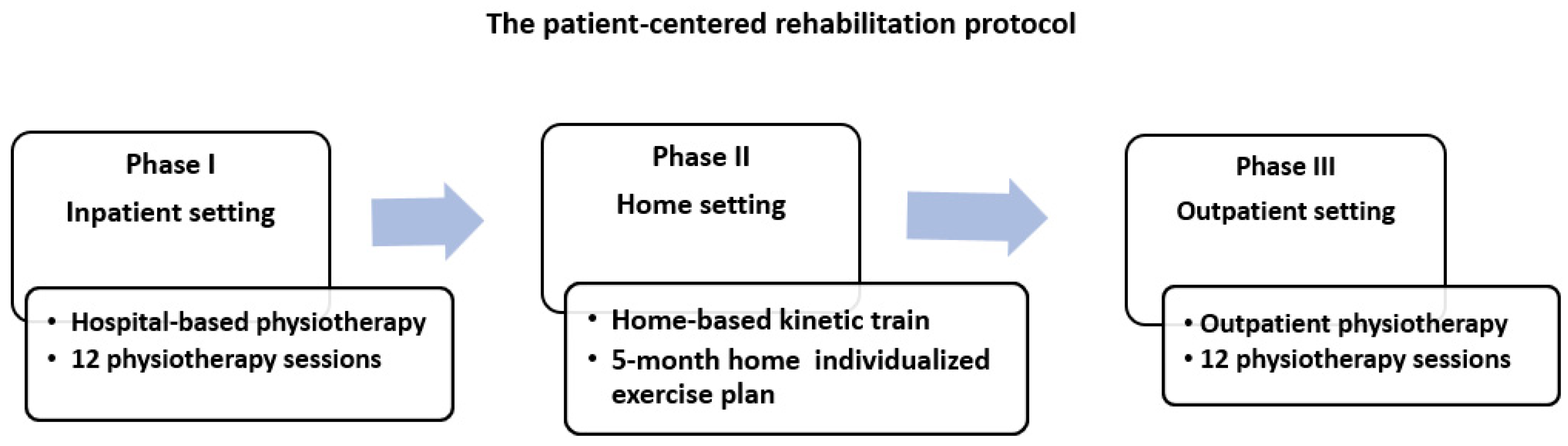 The patient-centered rehabilitation protocol

Phase I

Inpatient setting

• Hospital-based physiotherapy
• 12 physiotherapy sessions

Phase II

Home setting

• Home-based kinetic train
• 5-month home individualized exercise plan

Phase III

Outpatient setting

• Outpatient physiotherapy
• 12 physiotherapy sessions